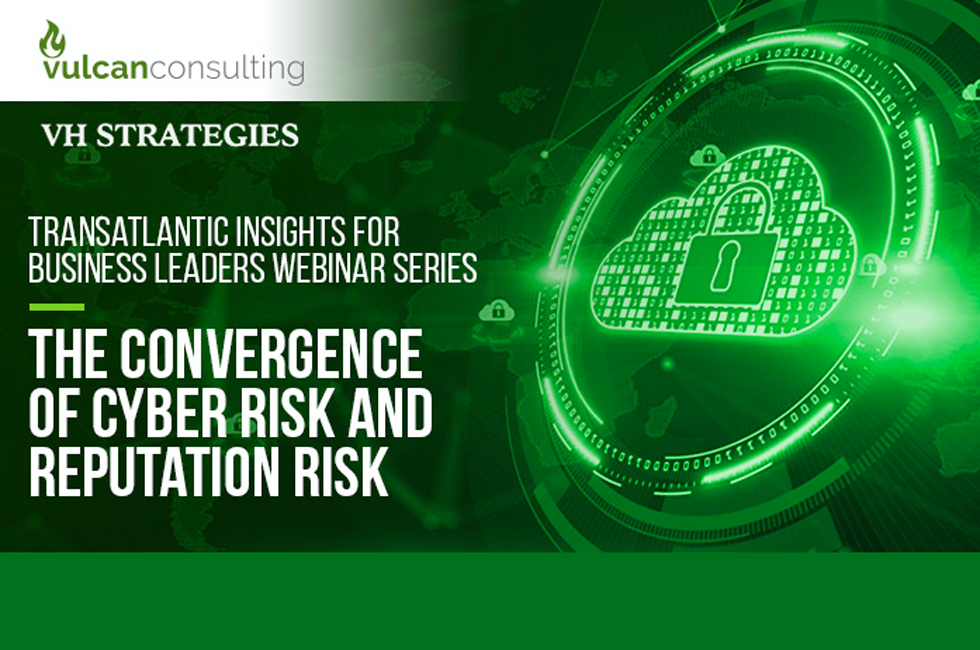 vulcanconsulting

VH STRATEGIES

TRANSATLANTIC INSIGHTS FOR BUSINESS LEADERS WEBINAR SERIES

THE CONVERGENCE OF CYBER RISK AND REPUTATION RISK